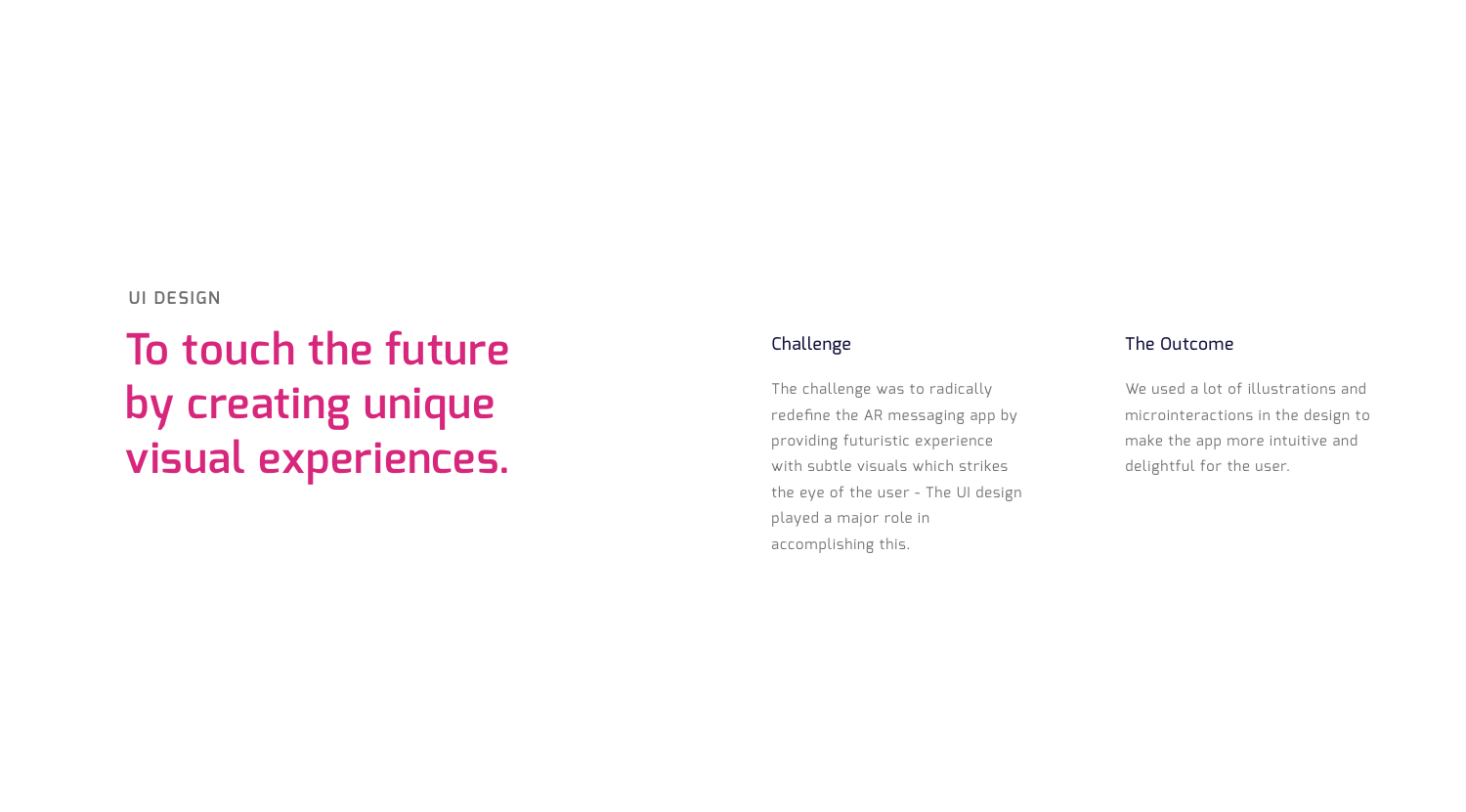 UI DESIGN

To touch the future by creating unique visual experiences.

Challenge

The challenge was to radically redefine the AR messaging app by providing futuristic experience with subtle visuals which strikes the eye of the user - The UI design played a major role in accomplishing this.

The Outcome

We used a lot of illustrations and microinteractions in the design to make the app more intuitive and delightful for the user.